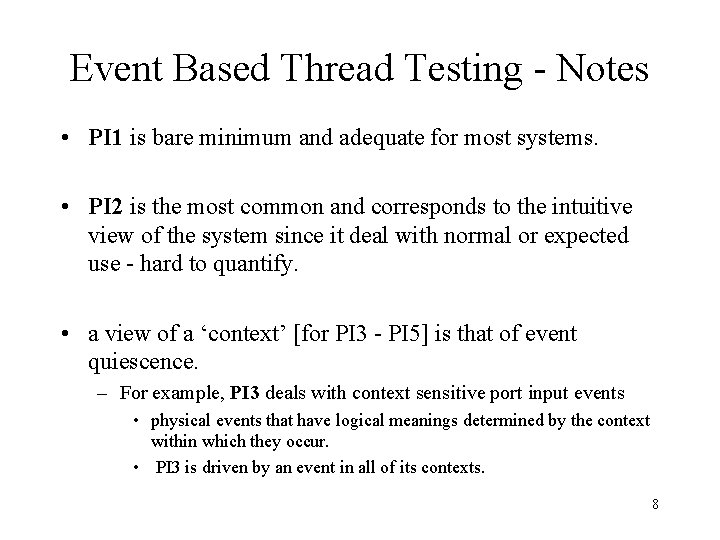 Event Based Thread Testing - Notes

• PI1 is bare minimum and adequate for most systems.

• PI2 is the most common and corresponds to the intuitive view of the system since it deal with normal or expected use - hard to quantify.

• a view of a ‘context’ [for PI3 - PI5] is that of event quiescence.

– For example, PI3 deals with context sensitive port input events

• physical events that have logical meanings determined by the context within which they occur.

• PI3 is driven by an event in all of its contexts.

8